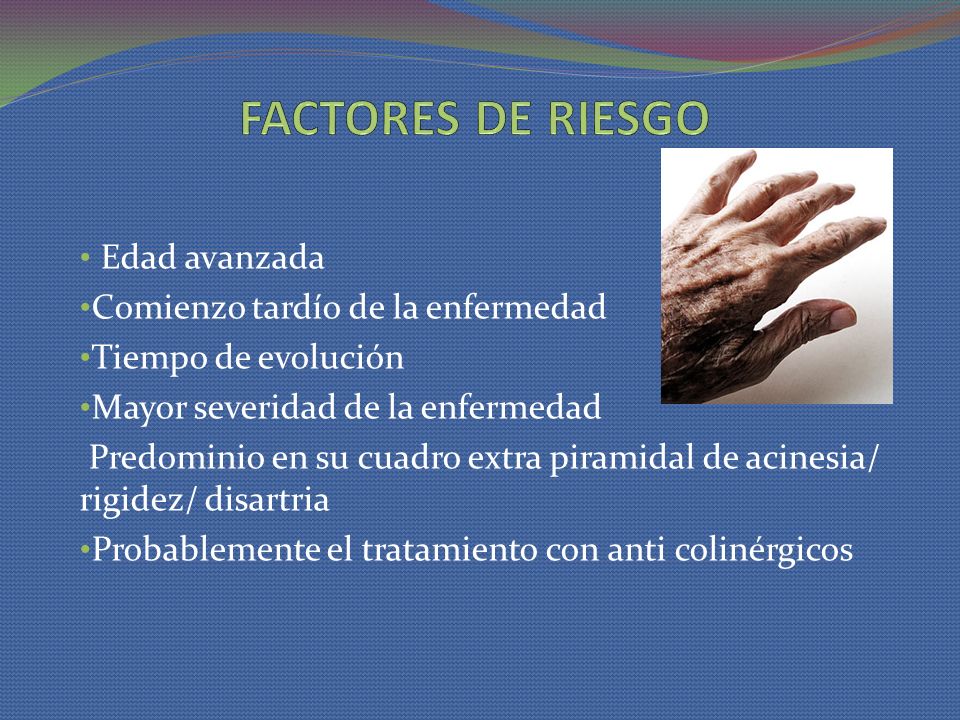 FACTORES DE RIESGO

• Edad avanzada
•Comienzo tardío de la enfermedad
•Tiempo de evolución
•Mayor severidad de la enfermedad
Predominio en su cuadro extra piramidal de acinesia/ rigidez/ disartria
•Probablemente el tratamiento con anti colinérgicos